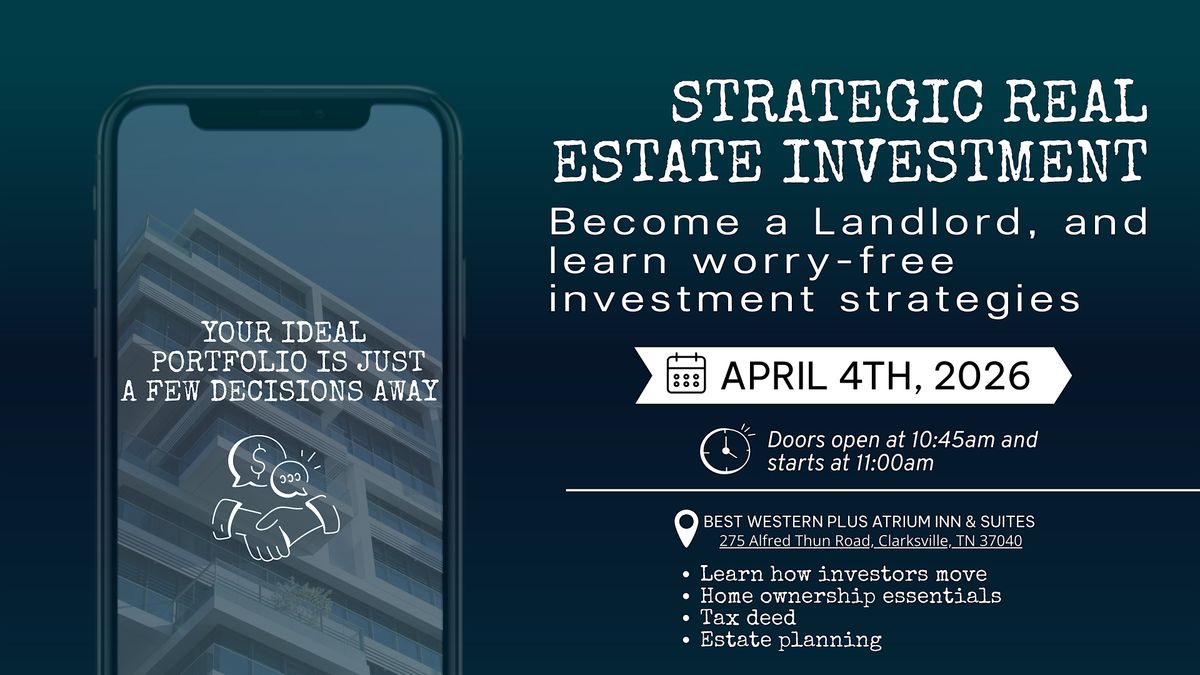 YOUR IDEAL PORTFOLIO IS JUST A FEW DECISIONS AWAY

STRATEGIC REAL ESTATE INVESTMENT

Become a Landlord, and learn worry-free investment strategies

APRIL 4TH, 2026

Doors open at 10:45am and starts at 11:00am

BEST WESTERN PLUS ATRIUM INN & SUITES
275 Alfred Thun Road, Clarksville, TN 37040

• Learn how investors move
• Home ownership essentials
• Tax deed
• Estate planning